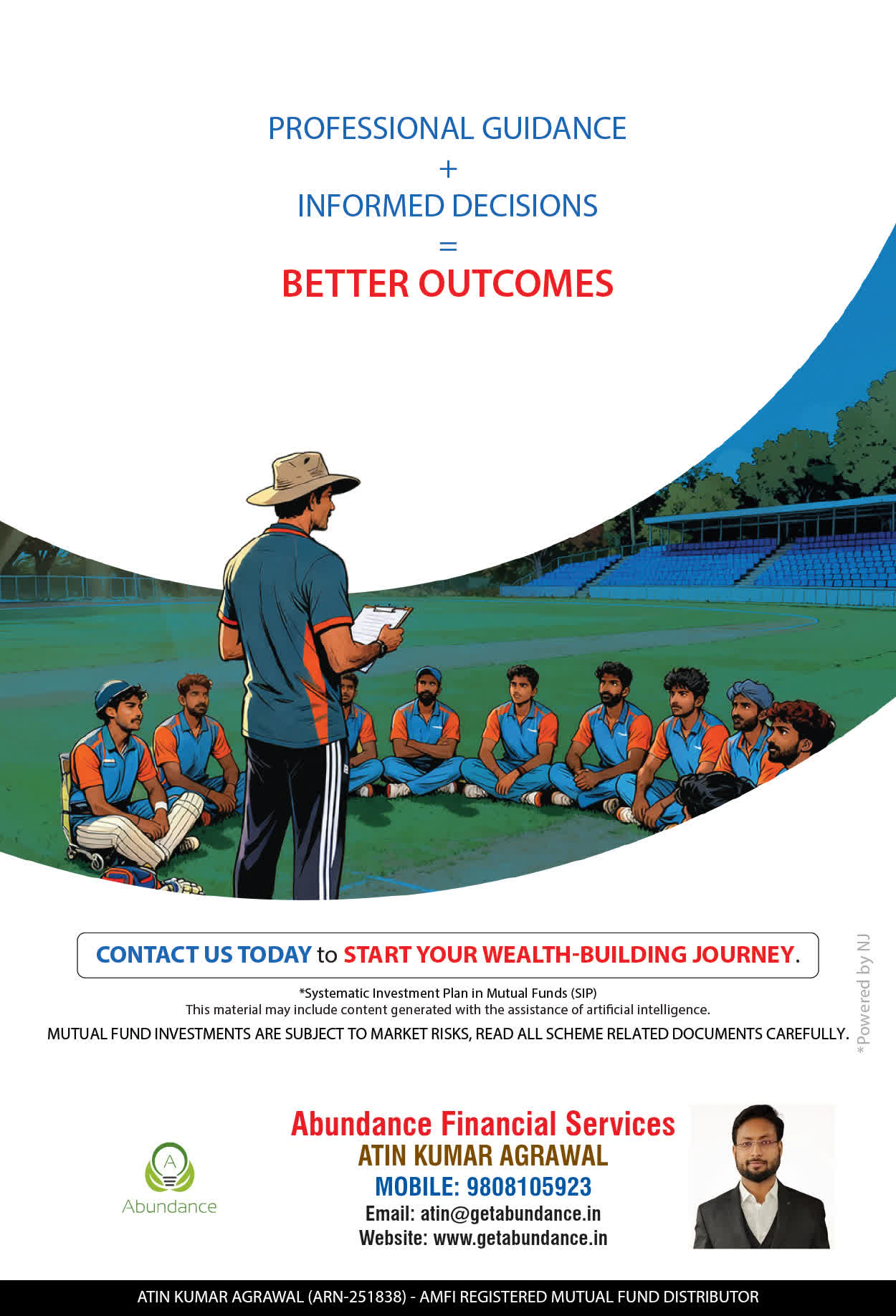 PROFESSIONAL GUIDANCE
+
INFORMED DECISIONS
=
BETTER OUTCOMES

CONTACT US TODAY to START YOUR WEALTH-BUILDING JOURNEY.

*Systematic Investment Plan in Mutual Funds (SIP)
This material may include content generated with the assistance of artificial intelligence.
MUTUAL FUND INVESTMENTS ARE SUBJECT TO MARKET RISKS, READ ALL SCHEME RELATED DOCUMENTS CAREFULLY.

*Powered by NJ

A
Abundance

Abundance Financial Services
ATIN KUMAR AGRAWAL
MOBILE: 9808105923
Email: atin@getabundance.in
Website: www.getabundance.in

ATIN KUMAR AGRAWAL (ARN-251838) - AMFI REGISTERED MUTUAL FUND DISTRIBUTOR